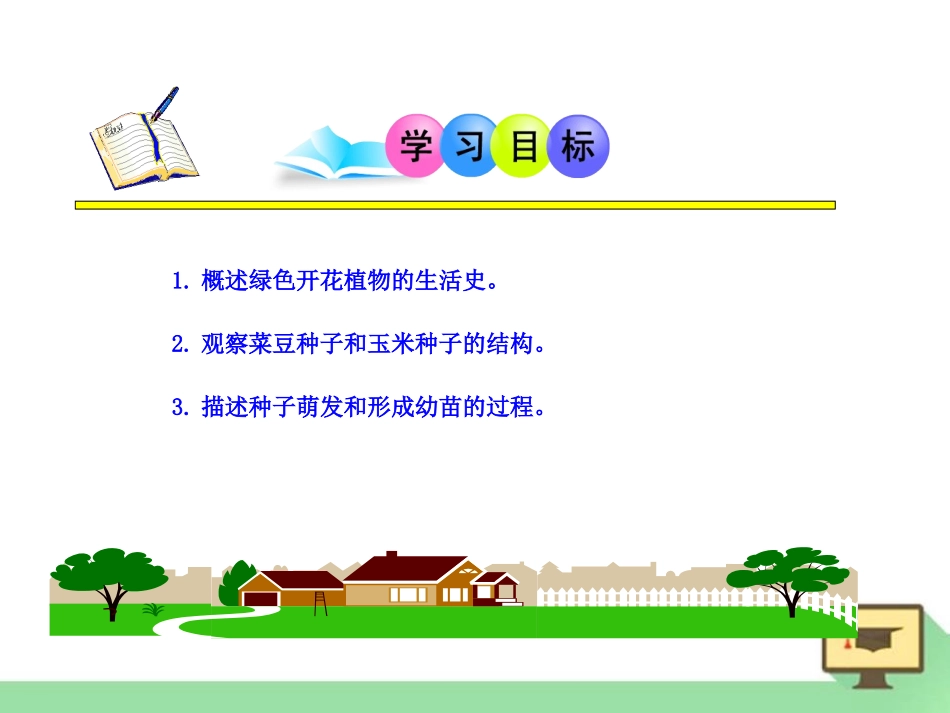 学习目标

1. 概述绿色开花植物的生活史。

2. 观察菜豆种子和玉米种子的结构。

3. 描述种子萌发和形成幼苗的过程。